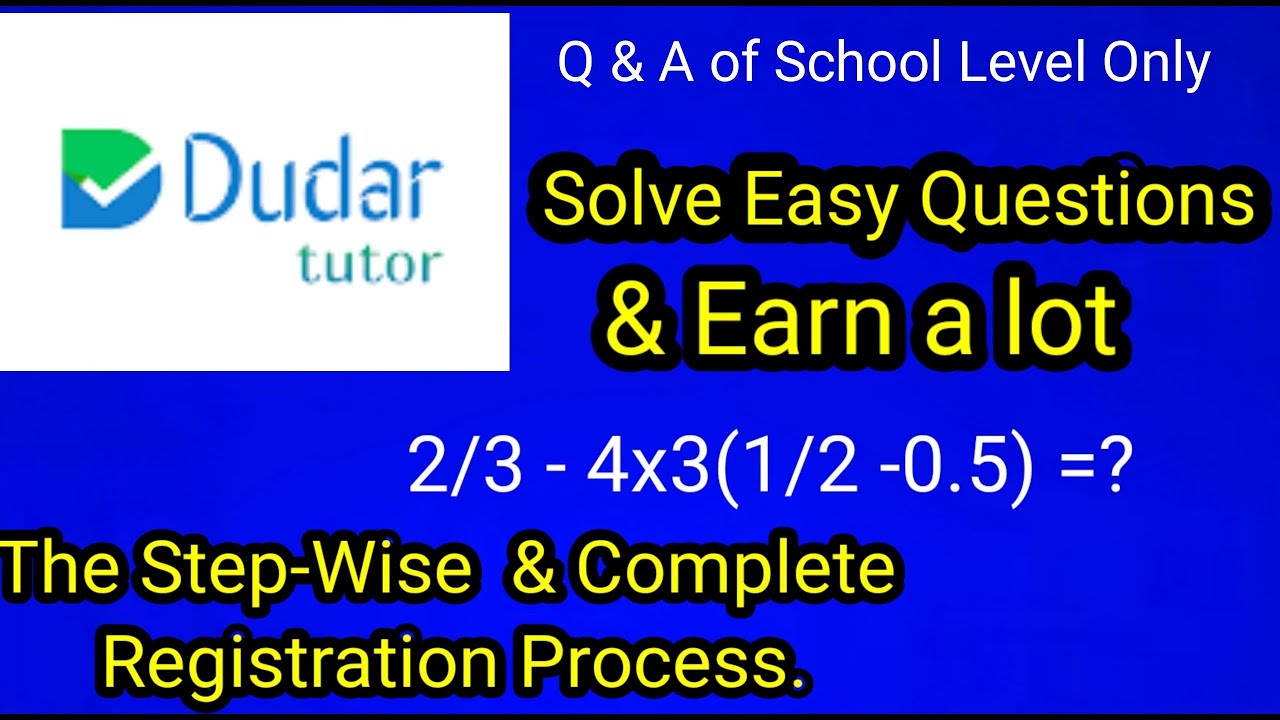 Dudar
tutor

Q & A of School Level Only

Solve Easy Questions
& Earn a lot

$2/3 - 4x3(1/2 -0.5) =?$

The Step-Wise & Complete
Registration Process.